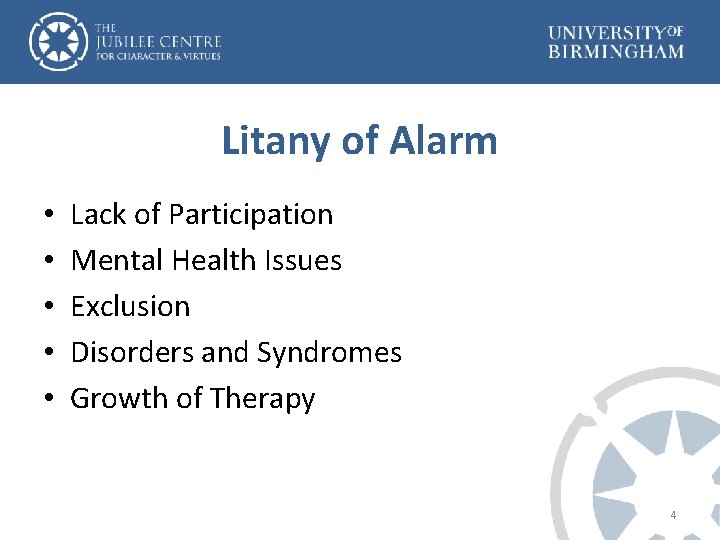 THE JUBILEE CENTRE FOR CHARACTER & VIRTUES

UNIVERSITY OF BIRMINGHAM

Litany of Alarm

• Lack of Participation
• Mental Health Issues
• Exclusion
• Disorders and Syndromes
• Growth of Therapy

4